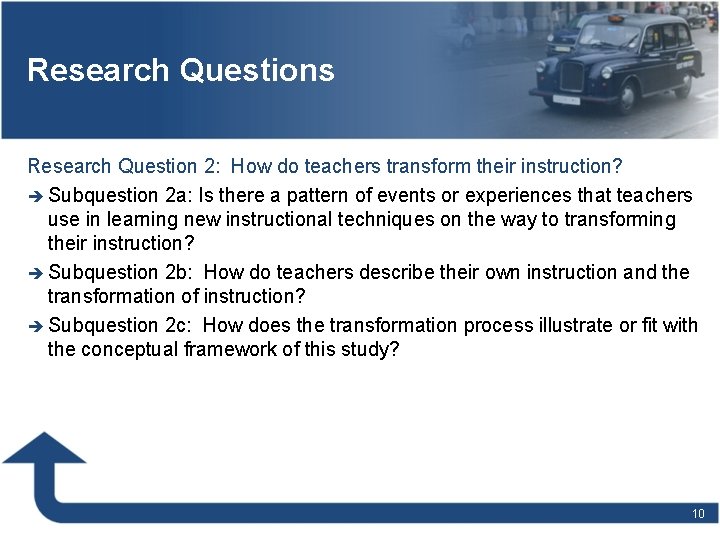 Research Questions

Research Question 2: How do teachers transform their instruction?

➔ Subquestion 2a: Is there a pattern of events or experiences that teachers use in learning new instructional techniques on the way to transforming their instruction?

➔ Subquestion 2b: How do teachers describe their own instruction and the transformation of instruction?

➔ Subquestion 2c: How does the transformation process illustrate or fit with the conceptual framework of this study?

10